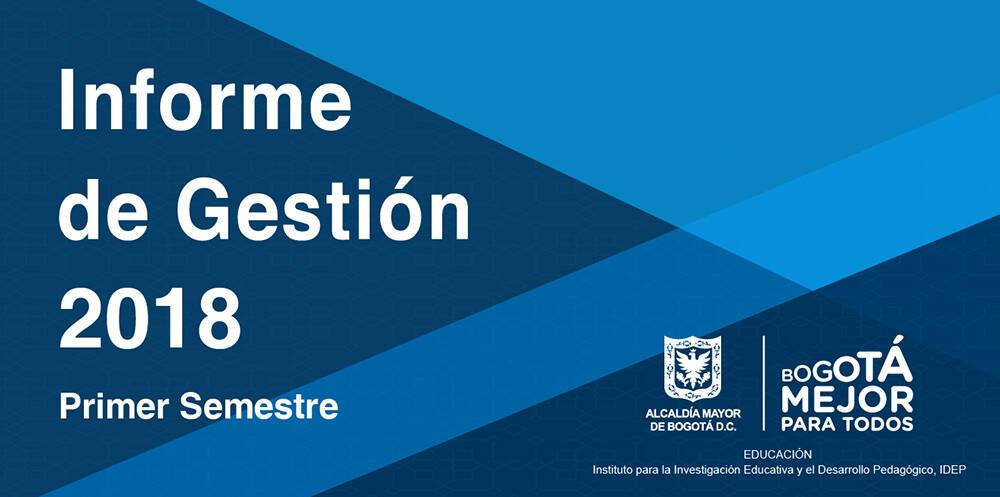 Informe de Gestión 2018

Primer Semestre

ALCALDÍA MAYOR DE BOGOTÁ D.C.

BOGOTÁ MEJOR PARA TODOS

EDUCACIÓN
Instituto para la Investigación Educativa y el Desarrollo Pedagógico, IDEP